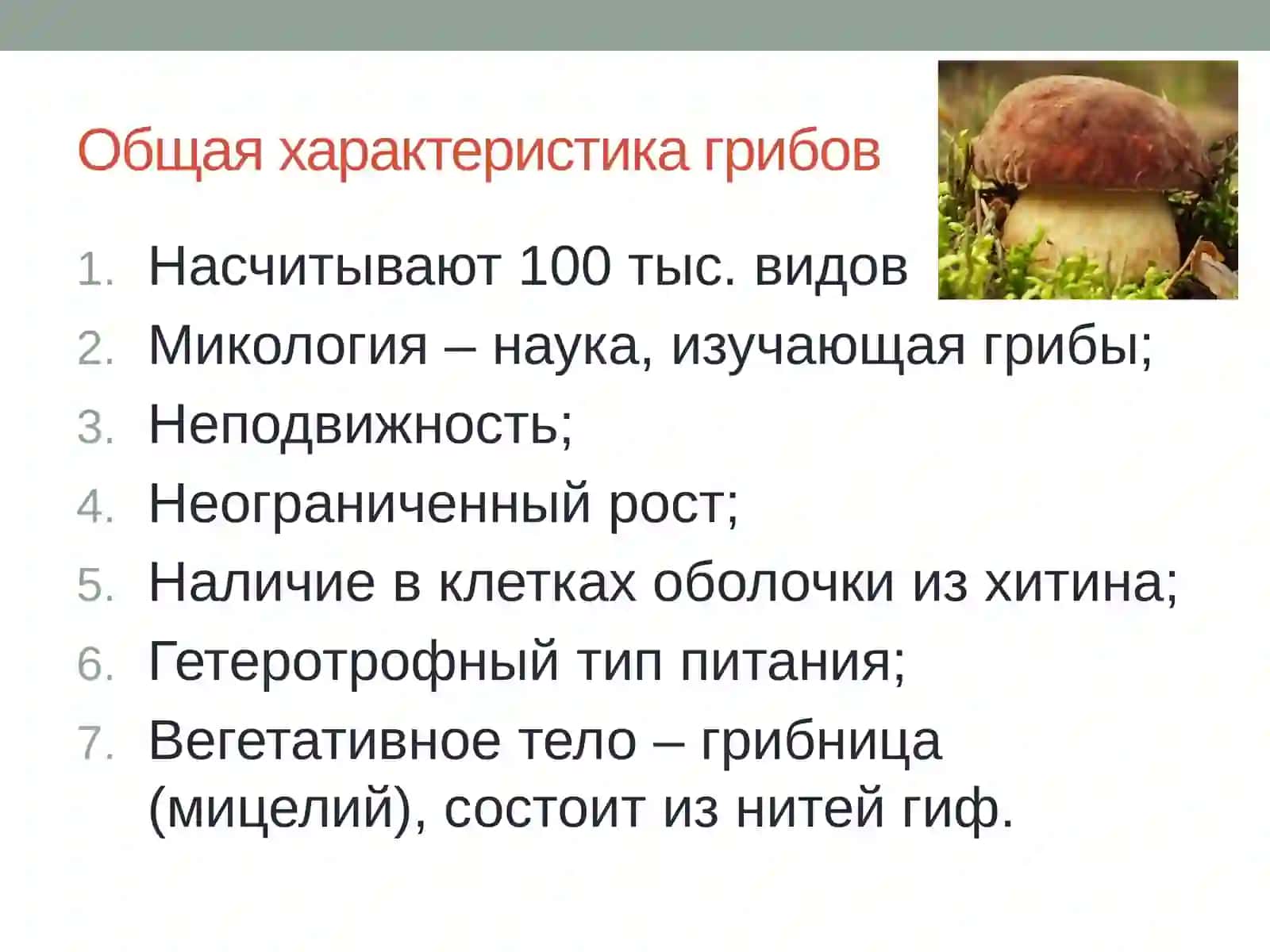 Общая характеристика грибов

1. Насчитывают 100 тыс. видов
2. Микология – наука, изучающая грибы;
3. Неподвижность;
4. Неограниченный рост;
5. Наличие в клетках оболочки из хитина;
6. Гетеротрофный тип питания;
7. Вегетативное тело – грибница (мицелий), состоит из нитей гиф.